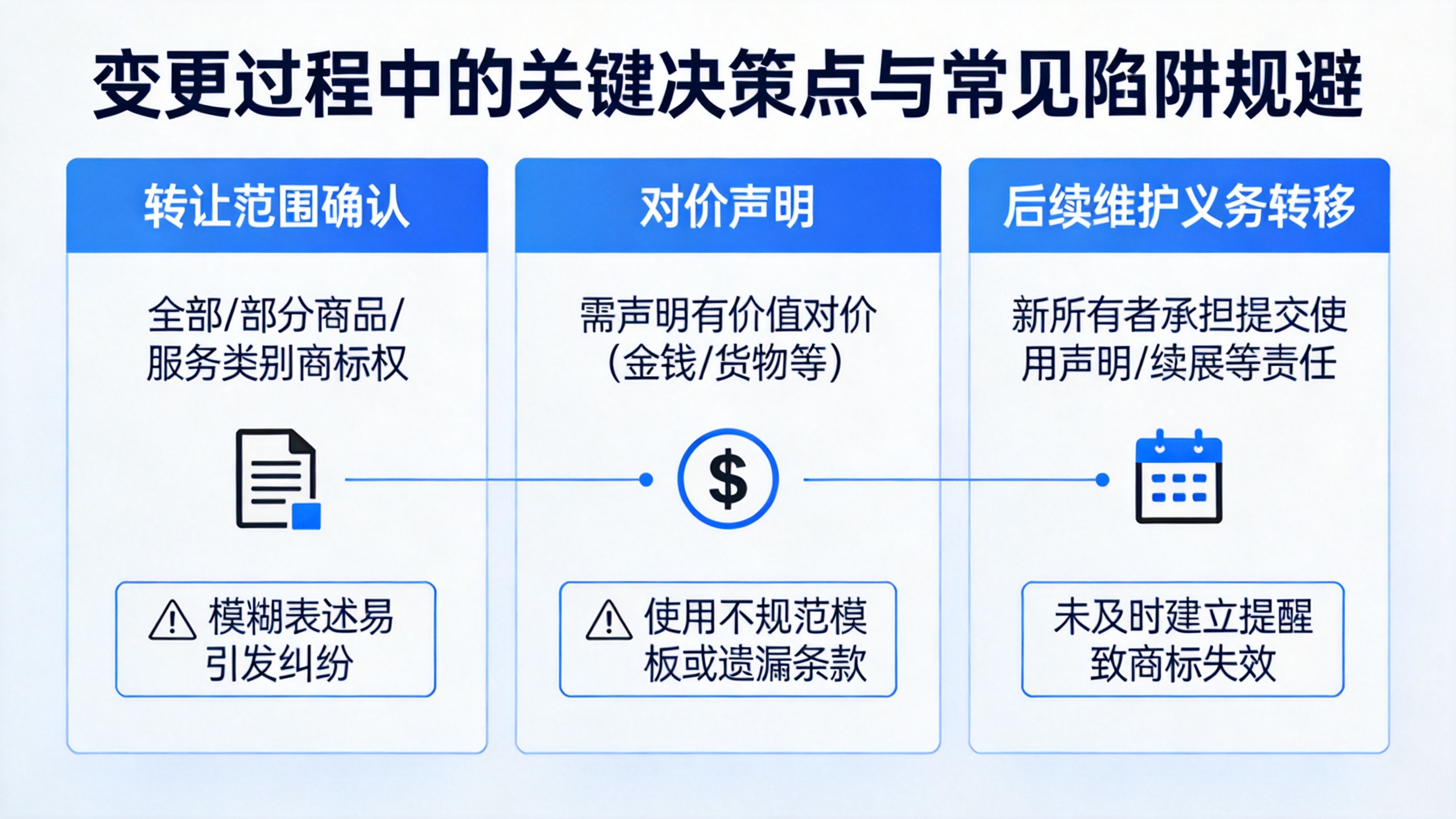 变更过程中的关键决策点与常见陷阱规避

转让范围确认

全部/部分商品/服务类别商标权

模糊表述易引发纠纷

对价声明

需声明有价值对价(金钱/货物等)

$

使用不规范模板或遗漏条款

后续维护义务转移

新所有者承担提交使用声明/续展等责任

未及时建立提醒致商标失效